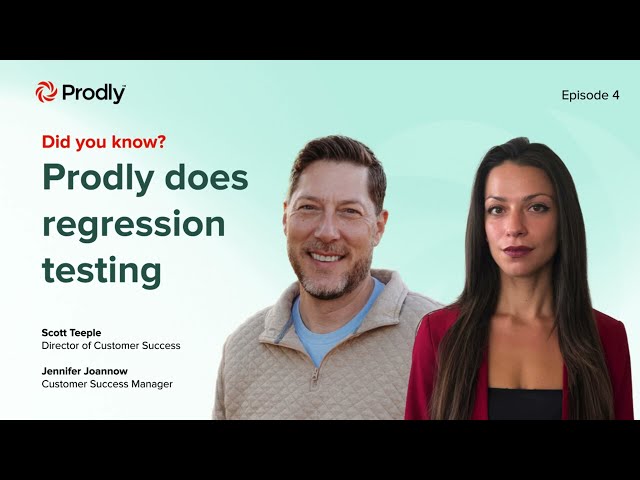 Prodly™

Episode 4

Did you know?

Prodly does regression testing

Scott Teeple
Director of Customer Success

Jennifer Joannow
Customer Success Manager